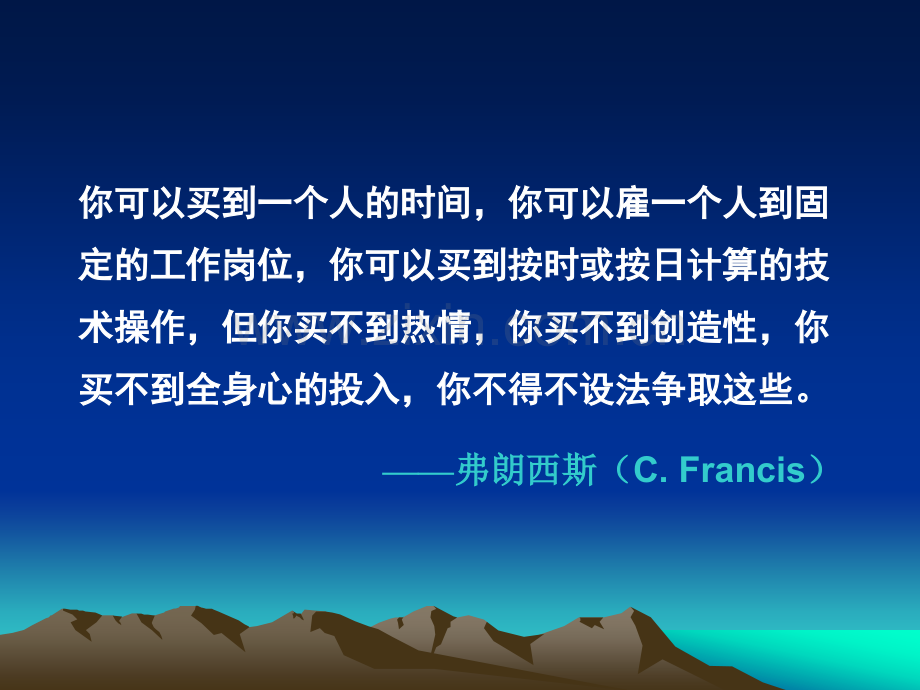 你可以买到一个人的时间，你可以雇一个人到固定的工作岗位，你可以买到按时或按日计算的技术操作，但你买不到热情，你买不到创造性，你买不到全身心的投入，你不得不设法争取这些。

——弗朗西斯（C. Francis）